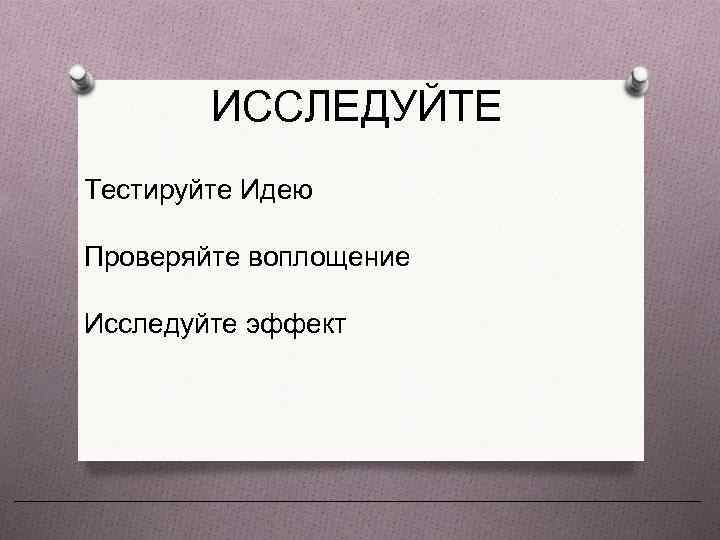 ИССЛЕДУЙТЕ

Тестируйте Идею

Проверяйте воплощение

Исследуйте эффект